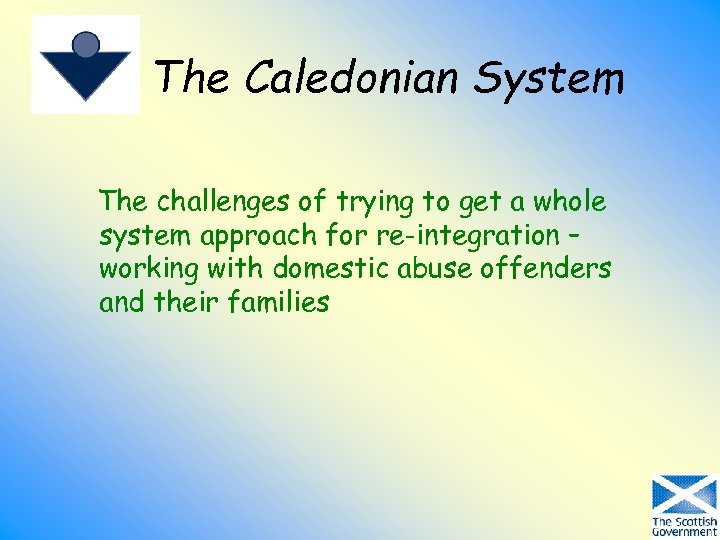 The Caledonian System

The challenges of trying to get a whole system approach for re-integration – working with domestic abuse offenders and their families

The Scottish Government